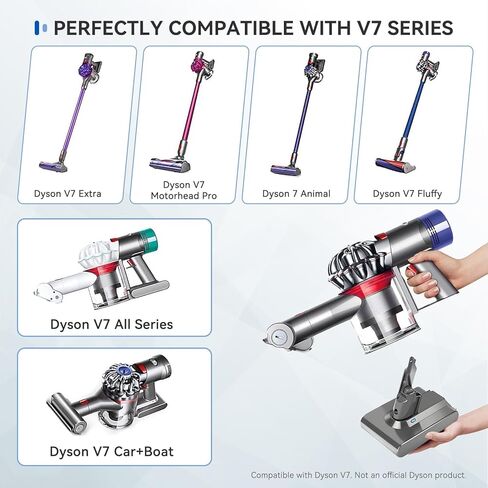 PERFECTLY COMPATIBLE WITH V7 SERIES

Dyson V7 Extra

Dyson V7 Motorhead Pro

Dyson 7 Animal

Dyson V7 Fluffy

Dyson V7 All Series

Dyson V7 Car+Boat

Compatible with Dyson V7. Not an official Dyson product